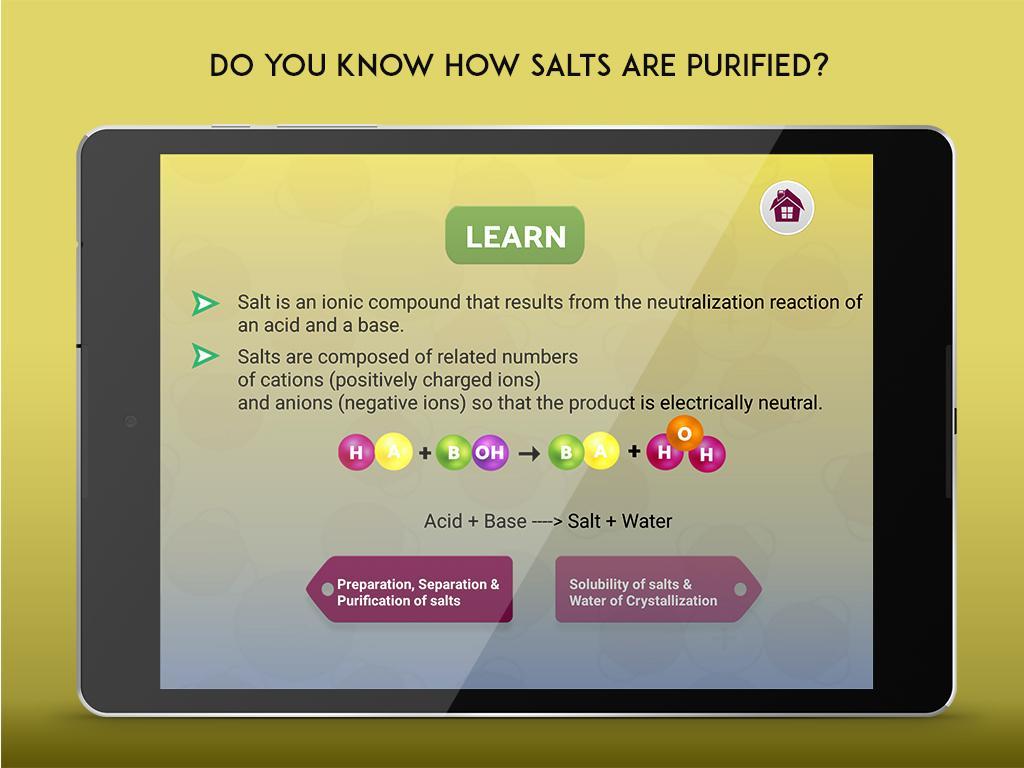 DO YOU KNOW HOW SALTS ARE PURIFIED?

LEARN

Salt is an ionic compound that results from the neutralization reaction of an acid and a base.

Salts are composed of related numbers of cations (positively charged ions) and anions (negative ions) so that the product is electrically neutral.

H A + B OH → B A + H O H

Acid + Base ----> Salt + Water

Preparation, Separation & Purification of salts

Solubility of salts & Water of Crystallization